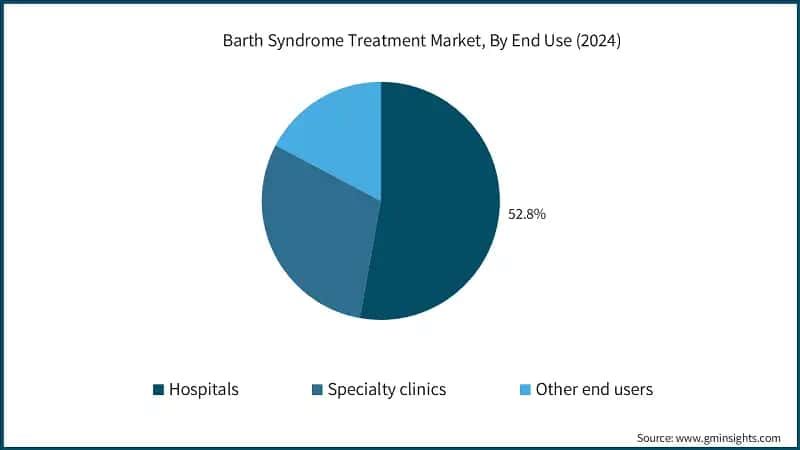 Barth Syndrome Treatment Market, By End Use (2024)

52.8%

Hospitals
Specialty clinics
Other end users

Source: www.gminsights.com